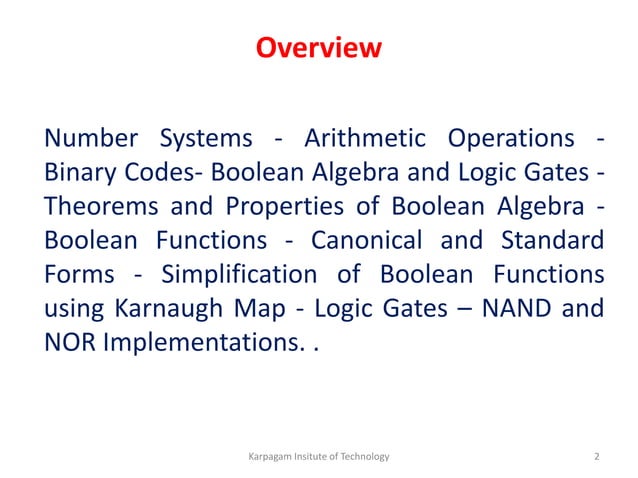 Overview

Number Systems - Arithmetic Operations - Binary Codes- Boolean Algebra and Logic Gates - Theorems and Properties of Boolean Algebra - Boolean Functions - Canonical and Standard Forms - Simplification of Boolean Functions using Karnaugh Map - Logic Gates – NAND and NOR Implementations. .

Karpagam Insitute of Technology

2